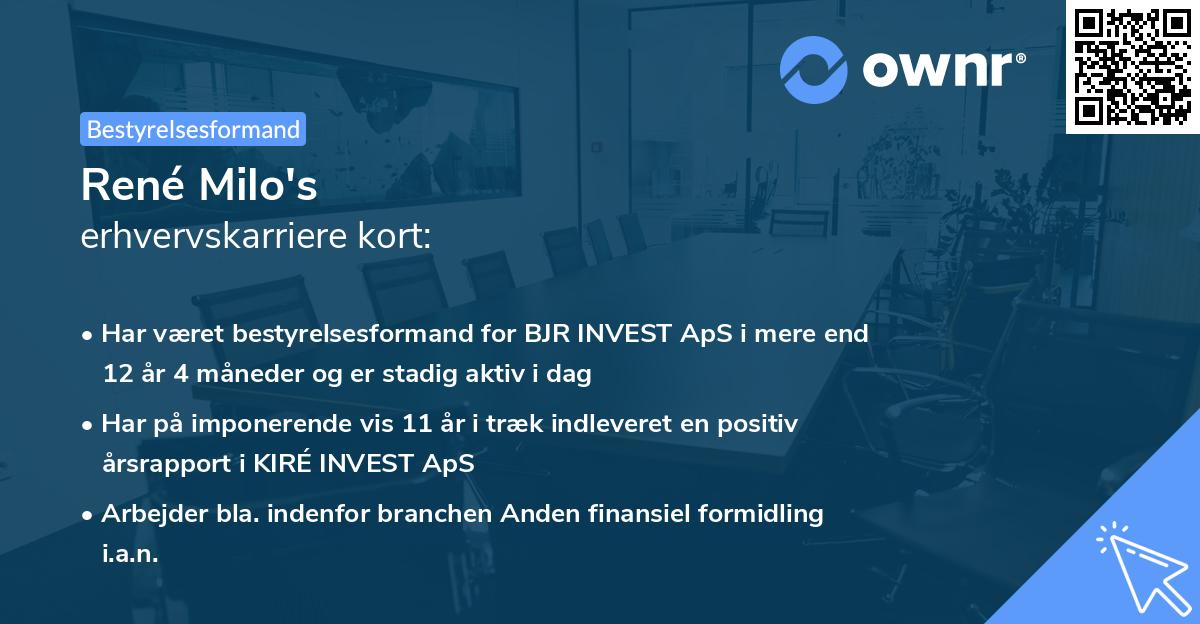 ownr®

Bestyrelsesformand

René Milo's
erhvervskarriere kort:

• Har været bestyrelsesformand for BJR INVEST ApS i mere end 12 år 4 måneder og er stadig aktiv i dag

• Har på imponerende vis 11 år i træk indleveret en positiv årsrapport i KIRÉ INVEST ApS

• Arbejder bla. indenfor branchen Anden finansiel formidling i.a.n.